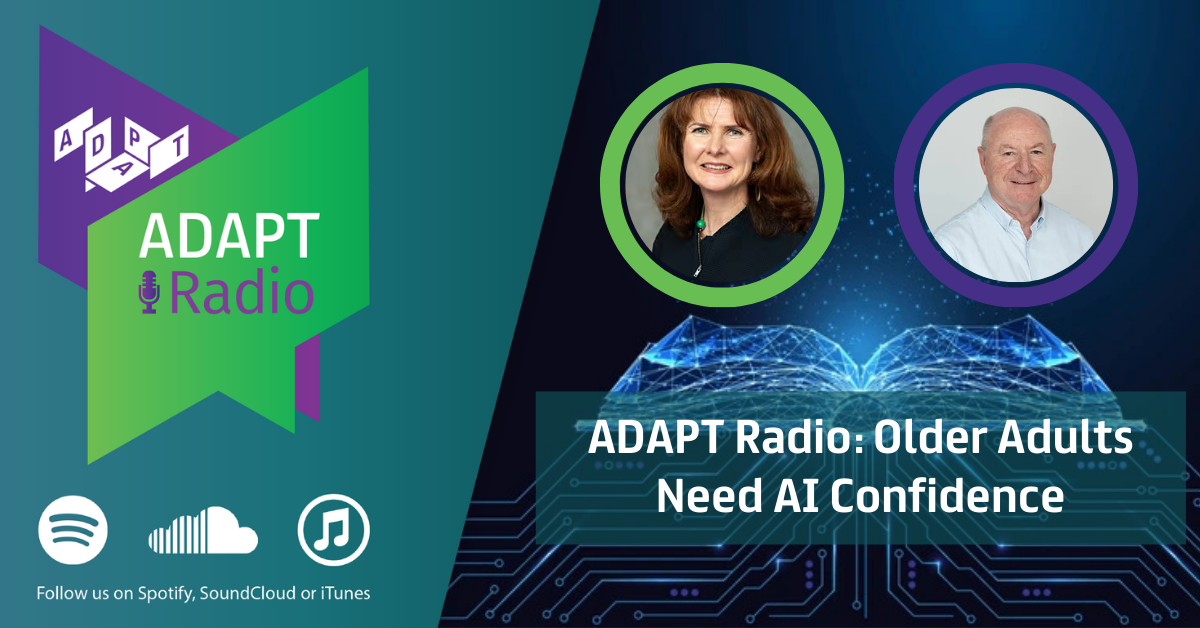 ADAPT

ADAPT Radio

ADAPT Radio: Older Adults Need AI Confidence

Follow us on Spotify, SoundCloud or iTunes